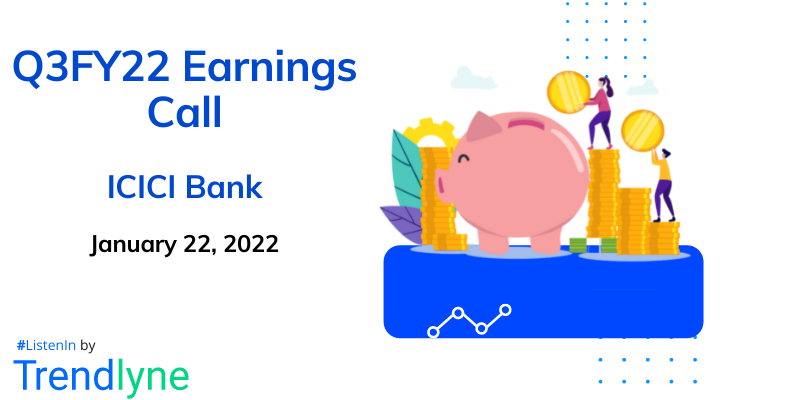 Q3FY22 Earnings Call

ICICI Bank

January 22, 2022

#ListenIn by

Trendlyne